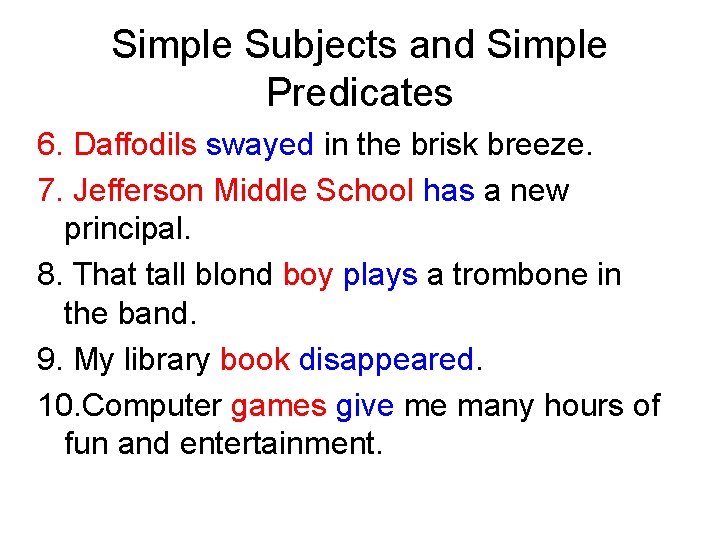 Simple Subjects and Simple Predicates

6. Daffodils swayed in the brisk breeze.

7. Jefferson Middle School has a new principal.

8. That tall blond boy plays a trombone in the band.

9. My library book disappeared.

10.Computer games give me many hours of fun and entertainment.